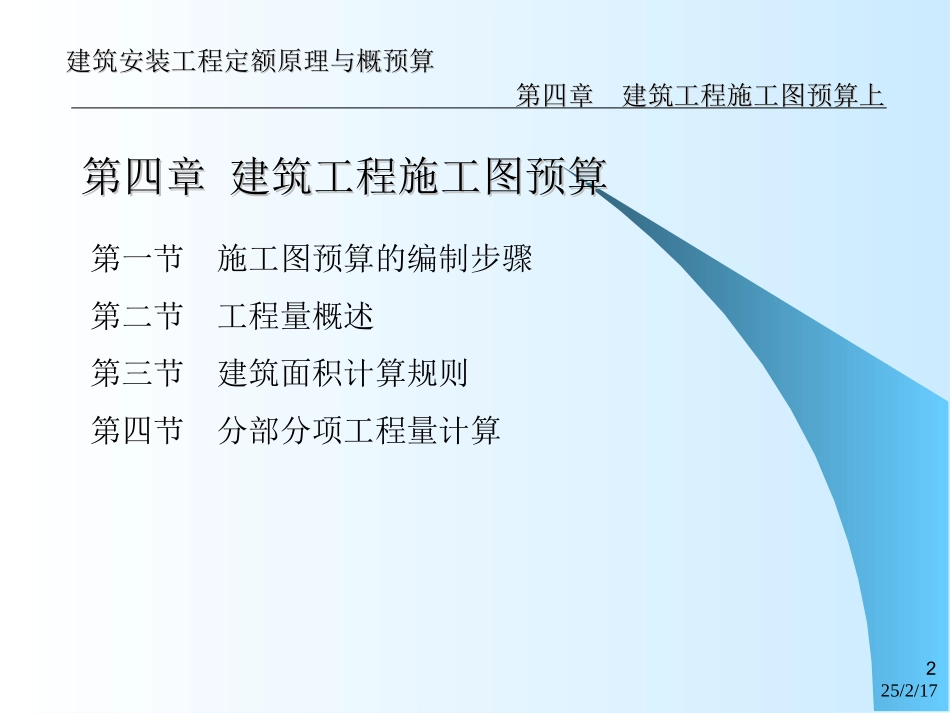 建筑安装工程定额原理与概预算

第四章 建筑工程施工图预算上

第四章 建筑工程施工图预算

第一节 施工图预算的编制步骤

第二节 工程量概述

第三节 建筑面积计算规则

第四节 分部分项工程量计算

2

25/2/17